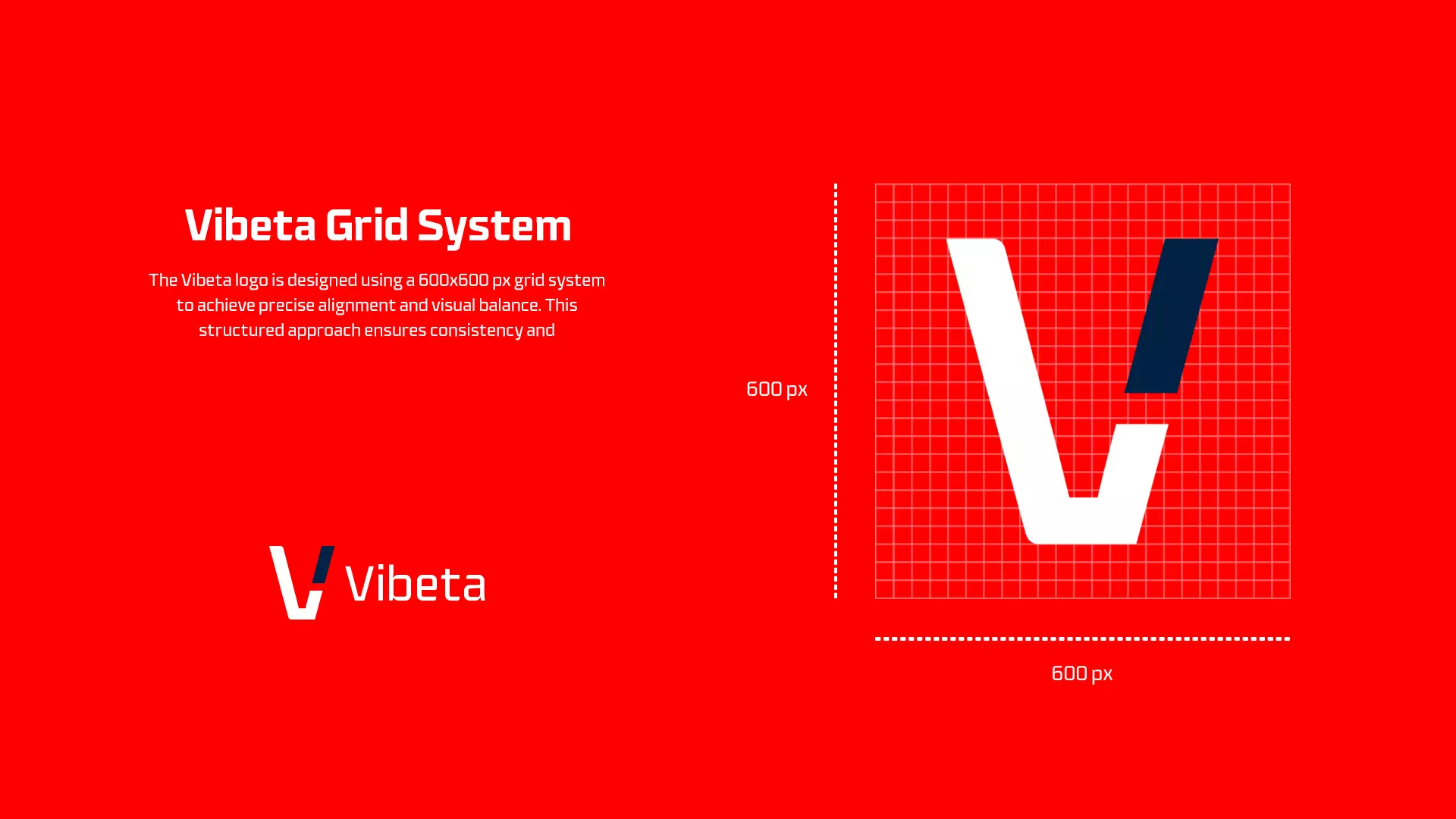 Vibeta Grid System

The Vibeta logo is designed using a 600x600 px grid system to achieve precise alignment and visual balance. This structured approach ensures consistency and

Vibeta

600 px

600 px